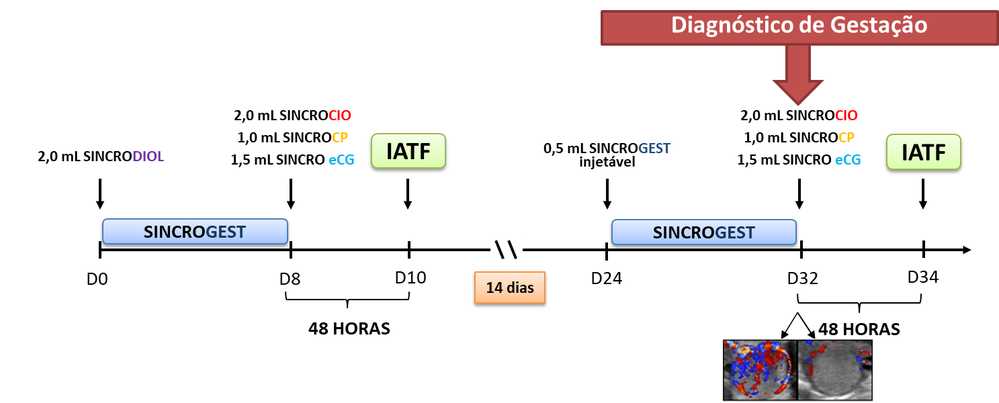 Diagnóstico de Gestação

2,0 mL SINCRODIOL

2,0 mL SINCROCIO
1,0 mL SINCROCP
1,5 mL SINCRO eCG

IATF

0,5 mL SINCROGEST
injetável

2,0 mL SINCROCIO
1,0 mL SINCROCP
1,5 mL SINCRO eCG

IATF

SINCROGEST

SINCROGEST

D0

D8

D10

14 dias

D24

D32

D34

48 HORAS

48 HORAS